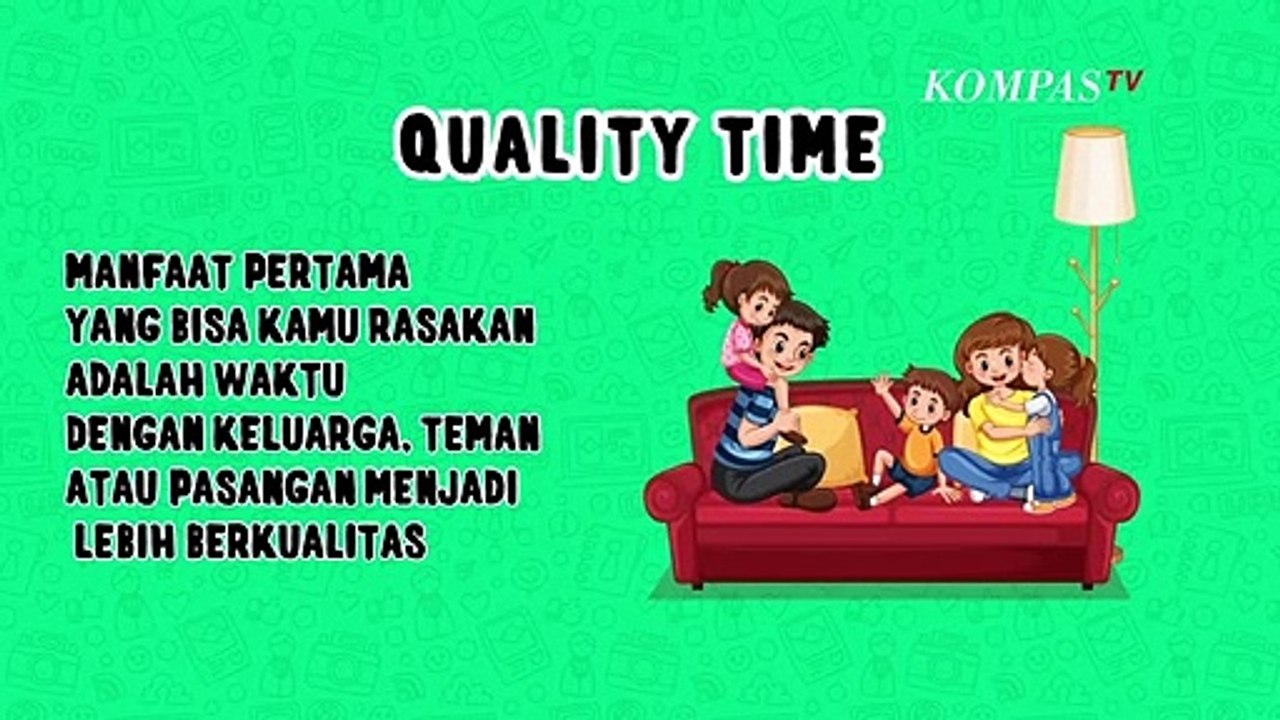 KOMPASTV

QUALITY TIME

MANFAAT PERTAMA YANG BISA KAMU RASAKAN ADALAH WAKTU DENGAN KELUARGA, TEMAN ATAU PASANGAN MENJADI LEBIH BERKUALITAS